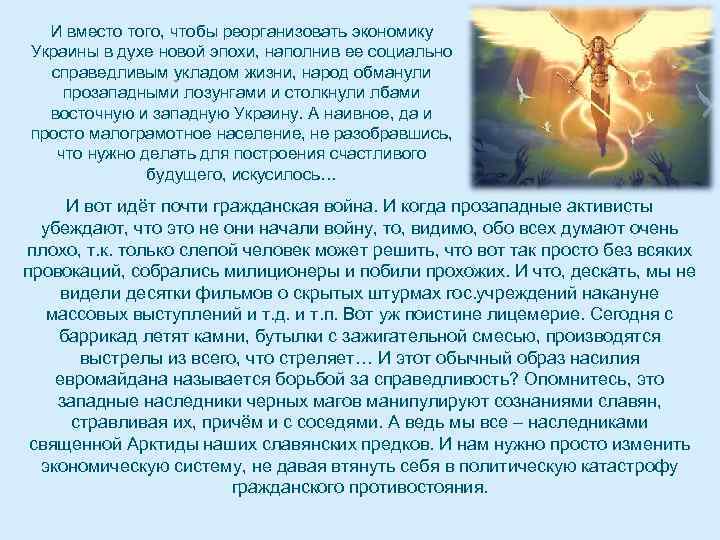 И вместо того, чтобы реорганизовать экономику Украины в духе новой эпохи, наполнив ее социально справедливым укладом жизни, народ обманули прозападными лозунгами и столкнули лбами восточную и западную Украину. А наивное, да и просто малограмотное население, не разобравшись, что нужно делать для построения счастливого будущего, искусилось…

И вот идёт почти гражданская война. И когда прозападные активисты убеждают, что это не они начали войну, то, видимо, обо всех думают очень плохо, т.к. только слепой человек может решить, что вот так просто без всяких провокаций, собрались милиционеры и побили прохожих. И что, дескать, мы не видели десятки фильмов о скрытых штурмах гос.учреждений накануне массовых выступлений и т.д. и т.п. Вот уж поистине лицемерие. Сегодня с баррикад летят камни, бутылки с зажигательной смесью, производятся выстрелы из всего, что стреляет… И этот обычный образ насилия евромайдана называется борьбой за справедливость? Опомнитесь, это западные наследники черных магов манипулируют сознаниями славян, стравливая их, причём и с соседями. А ведь мы все – наследниками священной Арктиды наших славянских предков. И нам нужно просто изменить экономическую систему, не давая втянуть себя в политическую катастрофу гражданского противостояния.